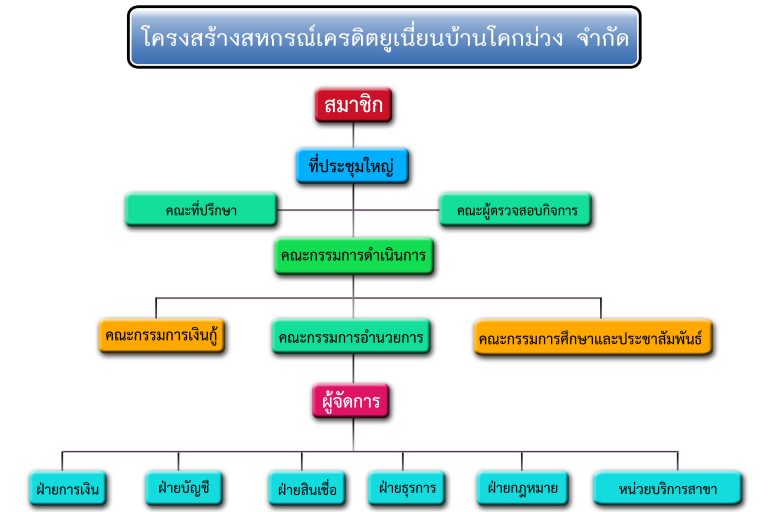 โครงสร้างสหกรณ์เครดิตยูเนี่ยนบ้านโคกม่วง จำกัด

สมาชิก

ที่ประชุมใหญ่

คณะที่ปรึกษา

คณะผู้ตรวจสอบกิจการ

คณะกรรมการดำเนินการ

คณะกรรมการเงินกู้

คณะกรรมการอำนวยการ

คณะกรรมการศึกษาและประชาสัมพันธ์

ผู้จัดการ

ฝ่ายการเงิน

ฝ่ายบัญชี

ฝ่ายสินเชื่อ

ฝ่ายธุรการ

ฝ่ายกฎหมาย

หน่วยบริการสาขา